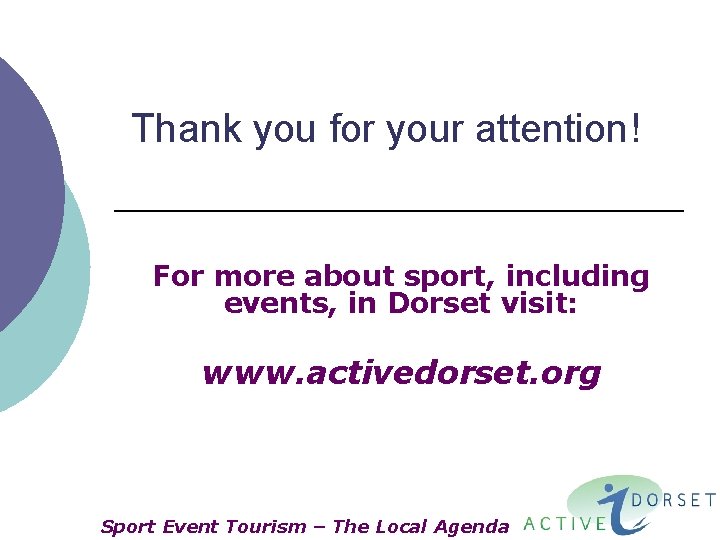 Thank you for your attention!

For more about sport, including events, in Dorset visit:

www.activedorset.org

Sport Event Tourism – The Local Agenda

ACTIVE DORSET